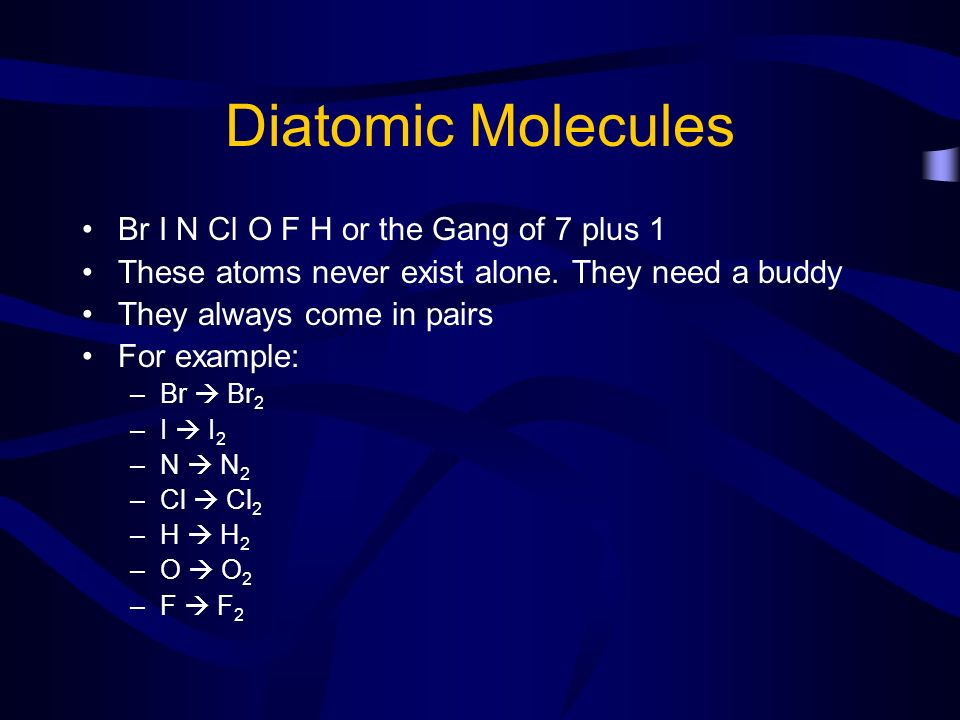 Diatomic Molecules

• Br I N Cl O F H or the Gang of 7 plus 1
• These atoms never exist alone. They need a buddy
• They always come in pairs
• For example:
– $Br \rightarrow Br_2$
– $I \rightarrow I_2$
– $N \rightarrow N_2$
– $Cl \rightarrow Cl_2$
– $H \rightarrow H_2$
– $O \rightarrow O_2$
– $F \rightarrow F_2$